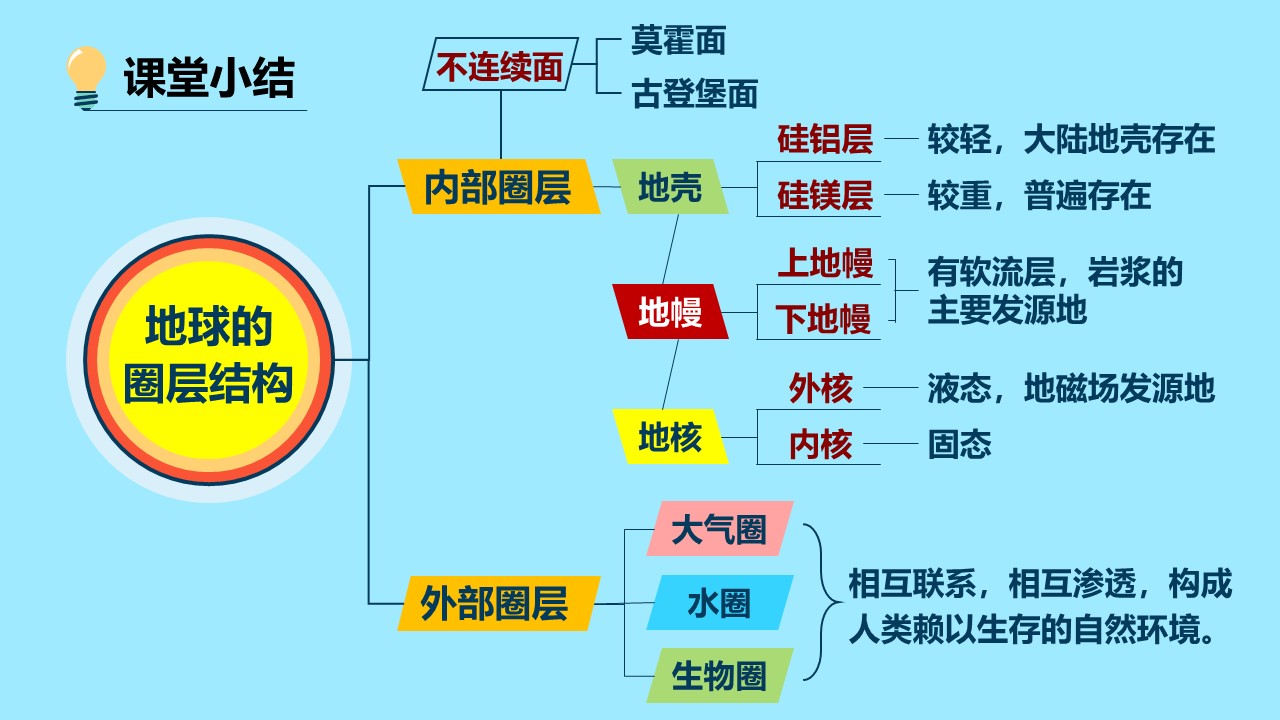 课堂小结

地球的圈层结构

不连续面
莫霍面
古登堡面

内部圈层

地壳
硅铝层 较轻，大陆地壳存在
硅镁层 较重，普遍存在

地幔
上地幔
下地幔
有软流层，岩浆的主要发源地

地核
外核 液态，地磁场发源地
内核 固态

外部圈层
大气圈
水圈
生物圈
相互联系，相互渗透，构成人类赖以生存的自然环境。